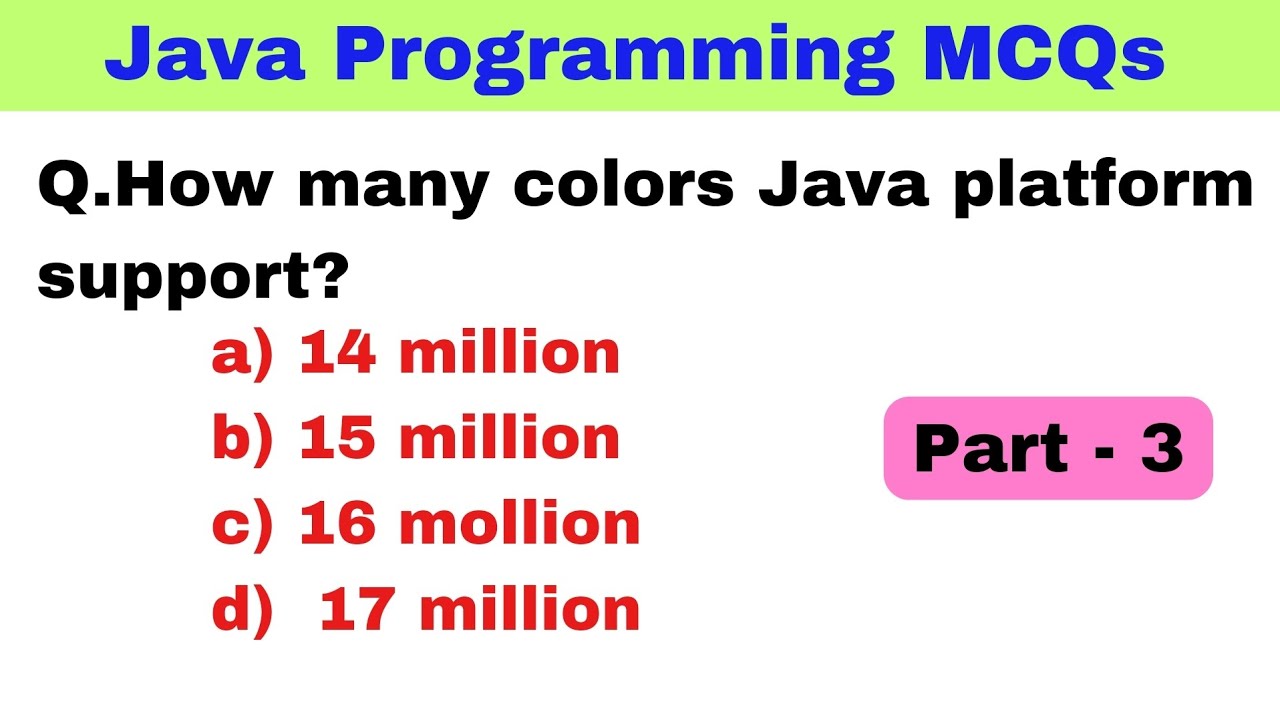 Java Programming MCQs

Q.How many colors Java platform support?

a) 14 million
b) 15 million
c) 16 mollion
d) 17 million

Part - 3